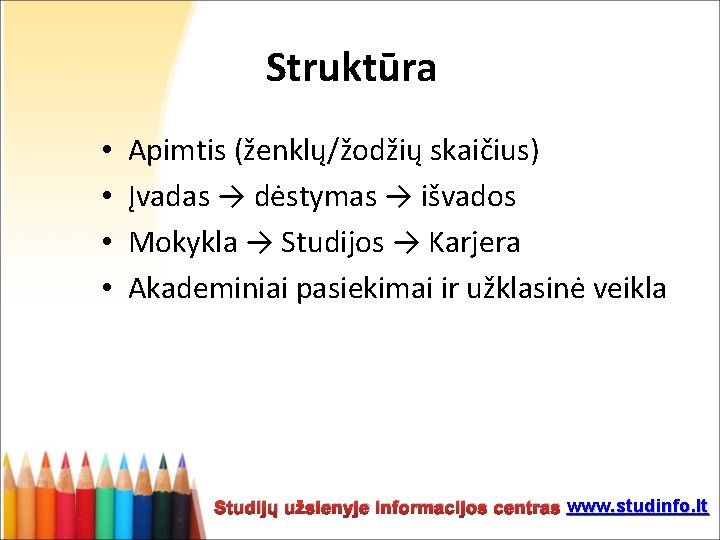 Struktūra

• Apimtis (ženklų/žodžių skaičius)
• Įvadas → dėstymas → išvados
• Mokykla → Studijos → Karjera
• Akademiniai pasiekimai ir užklasinė veikla

Studijų užsienyje informacijos centras www.studinfo.lt